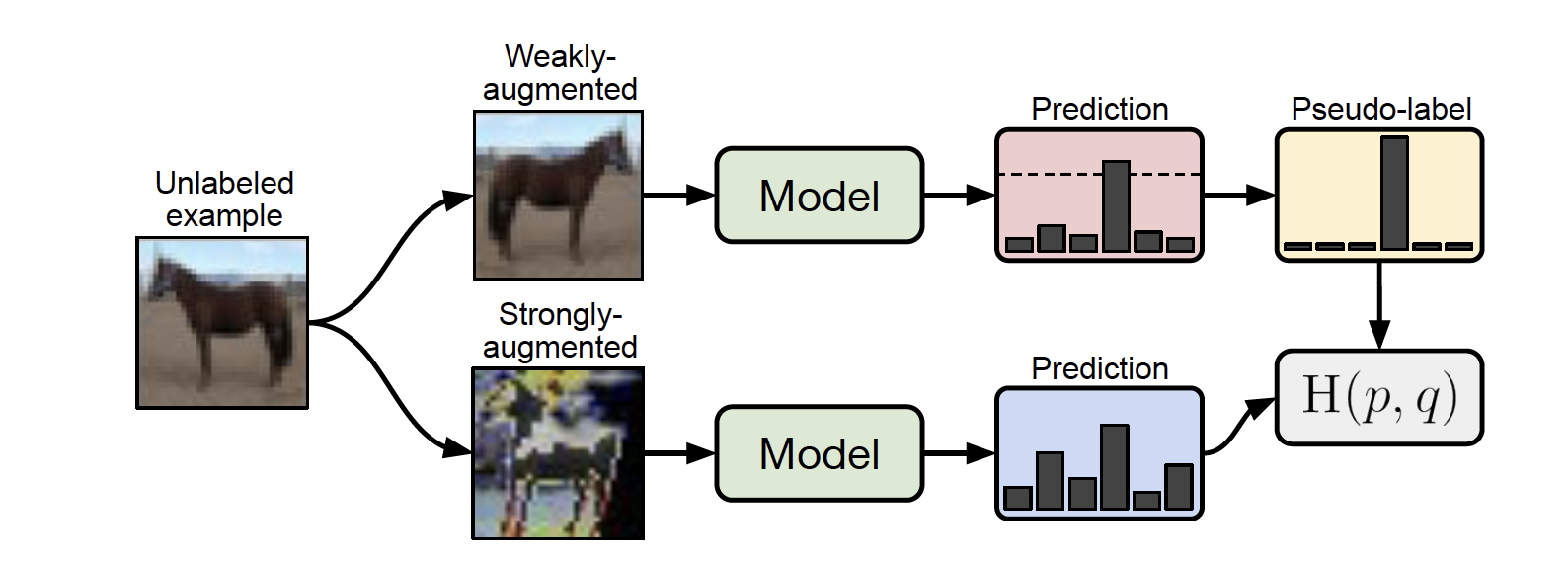 Unlabeled example

Weakly-augmented

Model

Prediction

Pseudo-label

Strongly-augmented

Model

Prediction

$\mathrm{H}(p, q)$